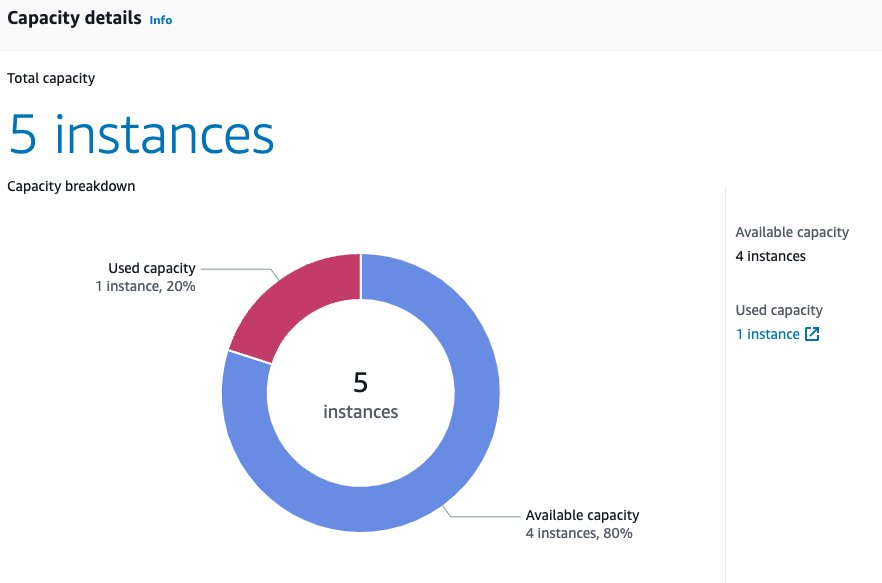 Capacity details Info

Total capacity

5 instances

Capacity breakdown

Used capacity
1 instance, 20%

5
instances

Available capacity
4 instances, 80%

Available capacity
4 instances

Used capacity
1 instance